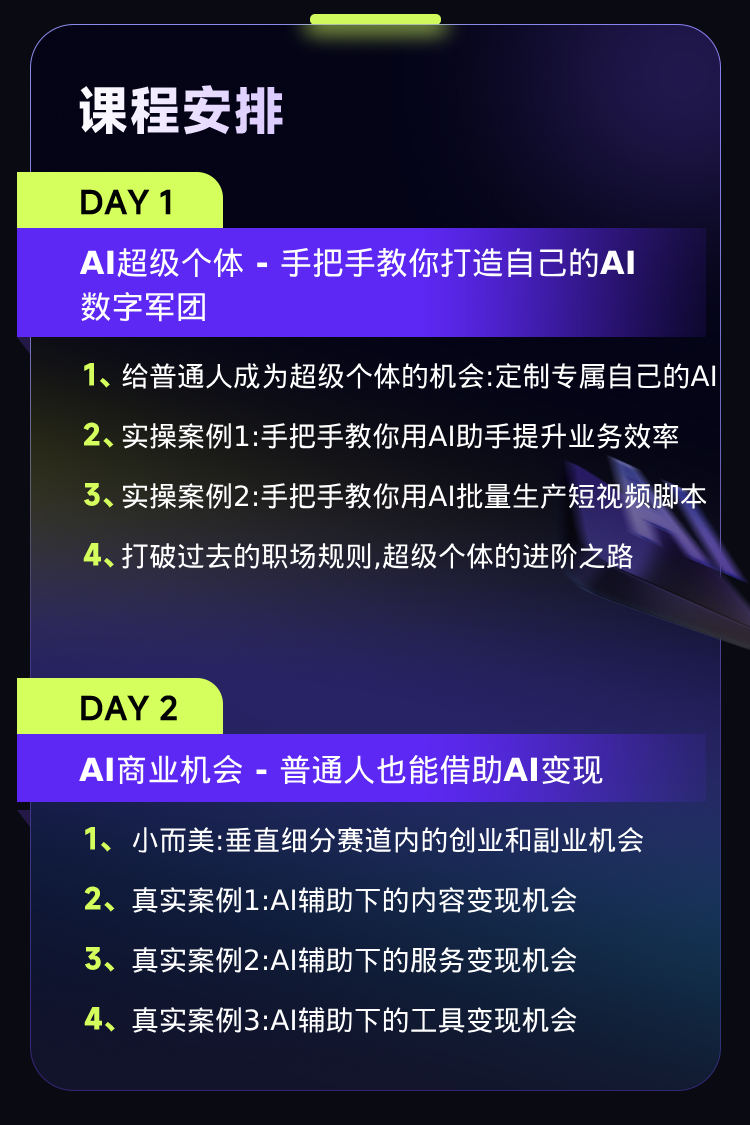 课程安排

DAY 1

AI超级个体 - 手把手教你打造自己的AI数字军团

1、给普通人成为超级个体的机会:定制专属自己的AI

2、实操案例1:手把手教你用AI助手提升业务效率

3、实操案例2:手把手教你用AI批量生产短视频脚本

4、打破过去的职场规则,超级个体的进阶之路

DAY 2

AI商业机会 - 普通人也能借助AI变现

1、小而美:垂直细分赛道内的创业和副业机会

2、真实案例1:AI辅助下的内容变现机会

3、真实案例2:AI辅助下的服务变现机会

4、真实案例3:AI辅助下的工具变现机会